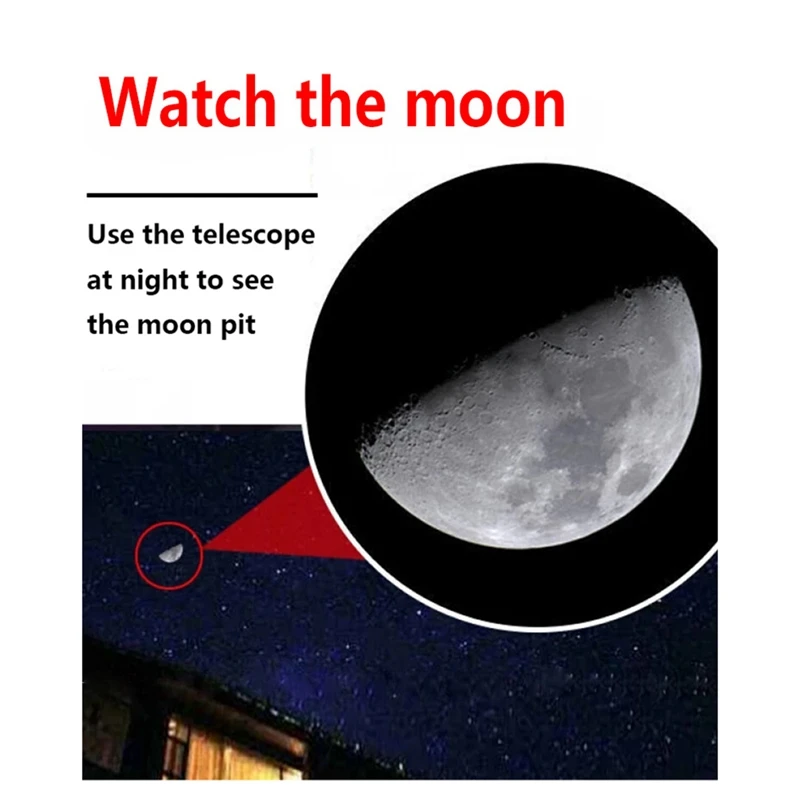 Watch the moon

Use the telescope at night to see the moon pit